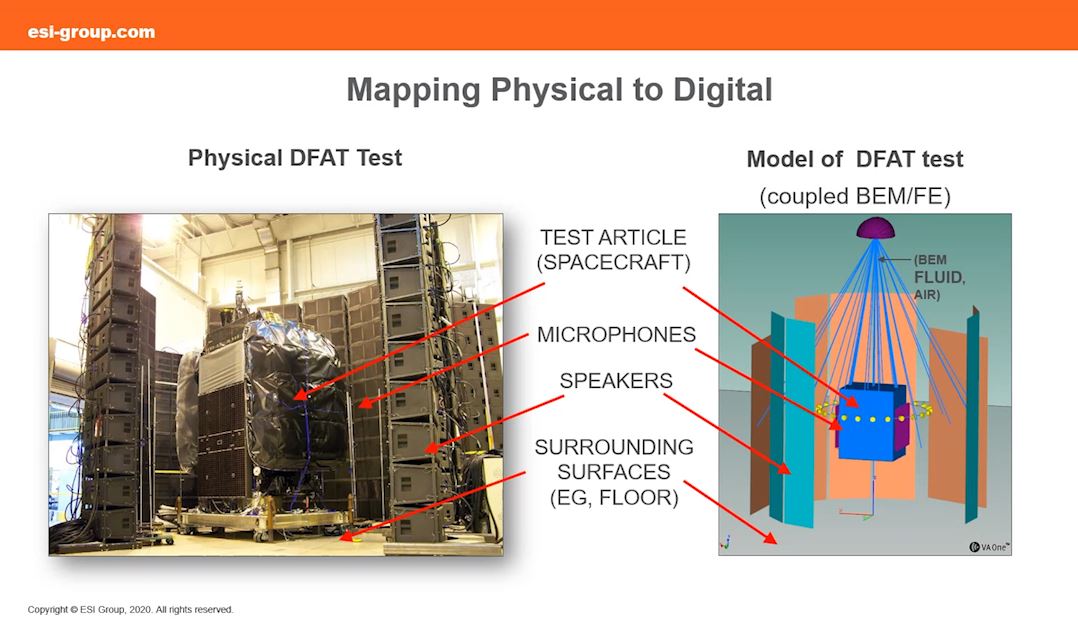 esi-group.com

Mapping Physical to Digital

Physical DFAT Test

Model of DFAT test
(coupled BEM/FE)

TEST ARTICLE
(SPACECRAFT)

MICROPHONES

SPEAKERS

SURROUNDING
SURFACES
(EG, FLOOR)

(BEM
FLUID,
AIR)

VA One

Copyright © ESI Group, 2020. All rights reserved.